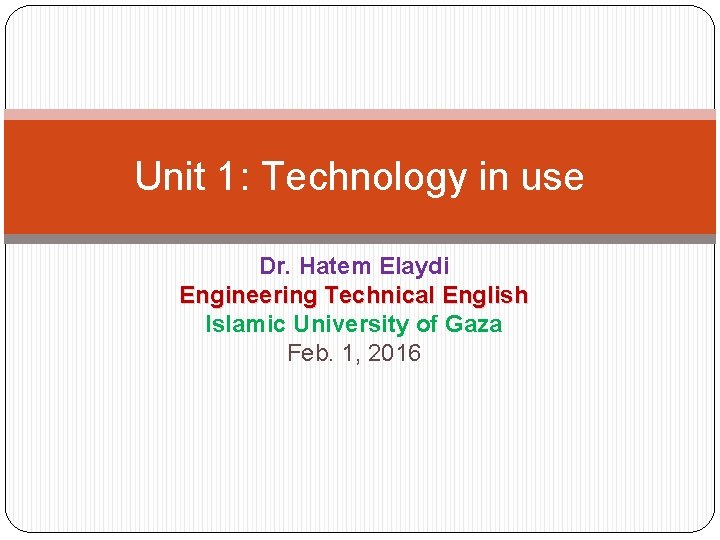 Unit 1: Technology in use

Dr. Hatem Elaydi
Engineering Technical English
Islamic University of Gaza
Feb. 1, 2016